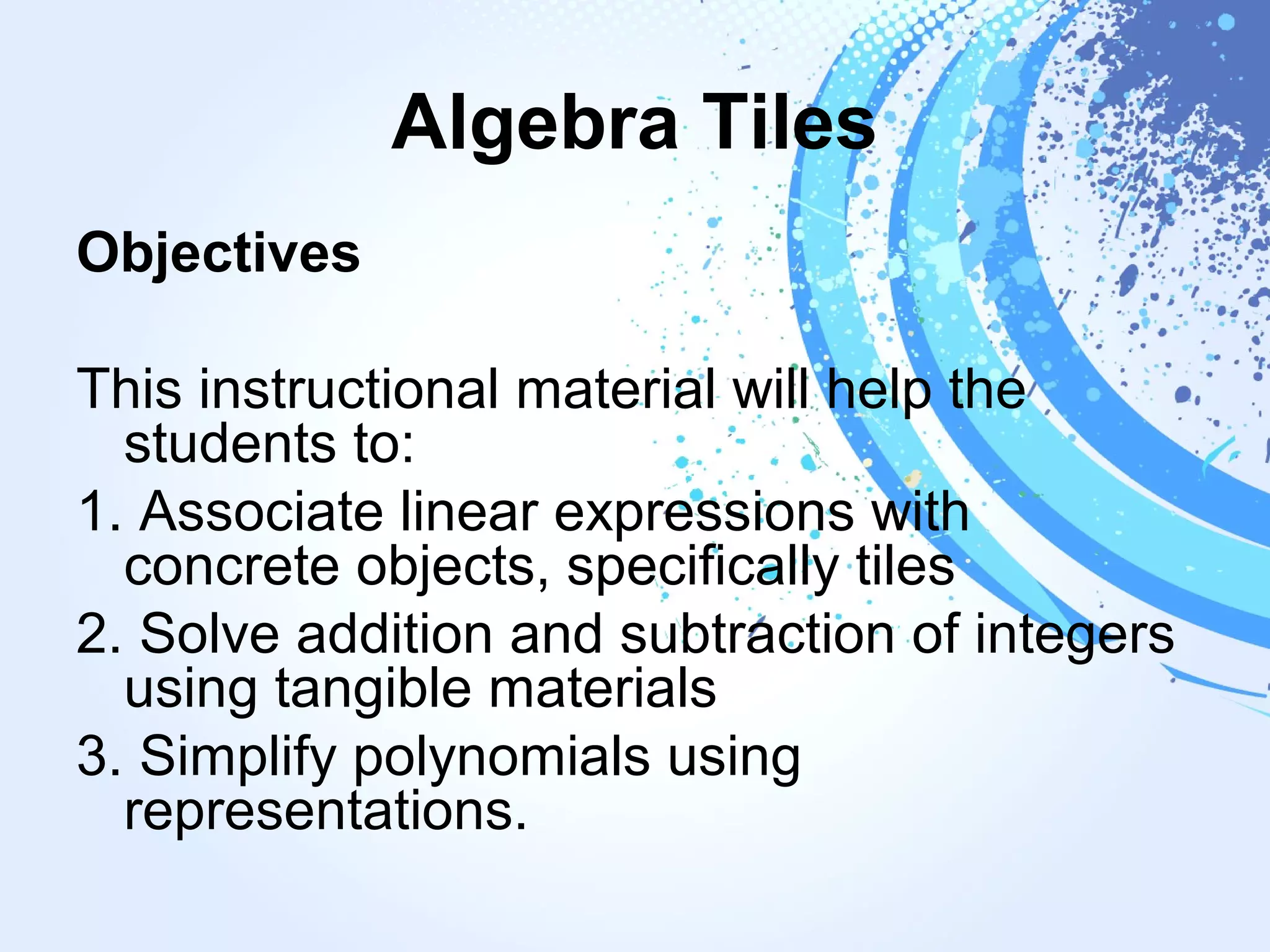 Algebra Tiles

Objectives

This instructional material will help the students to:

1. Associate linear expressions with concrete objects, specifically tiles

2. Solve addition and subtraction of integers using tangible materials

3. Simplify polynomials using representations.